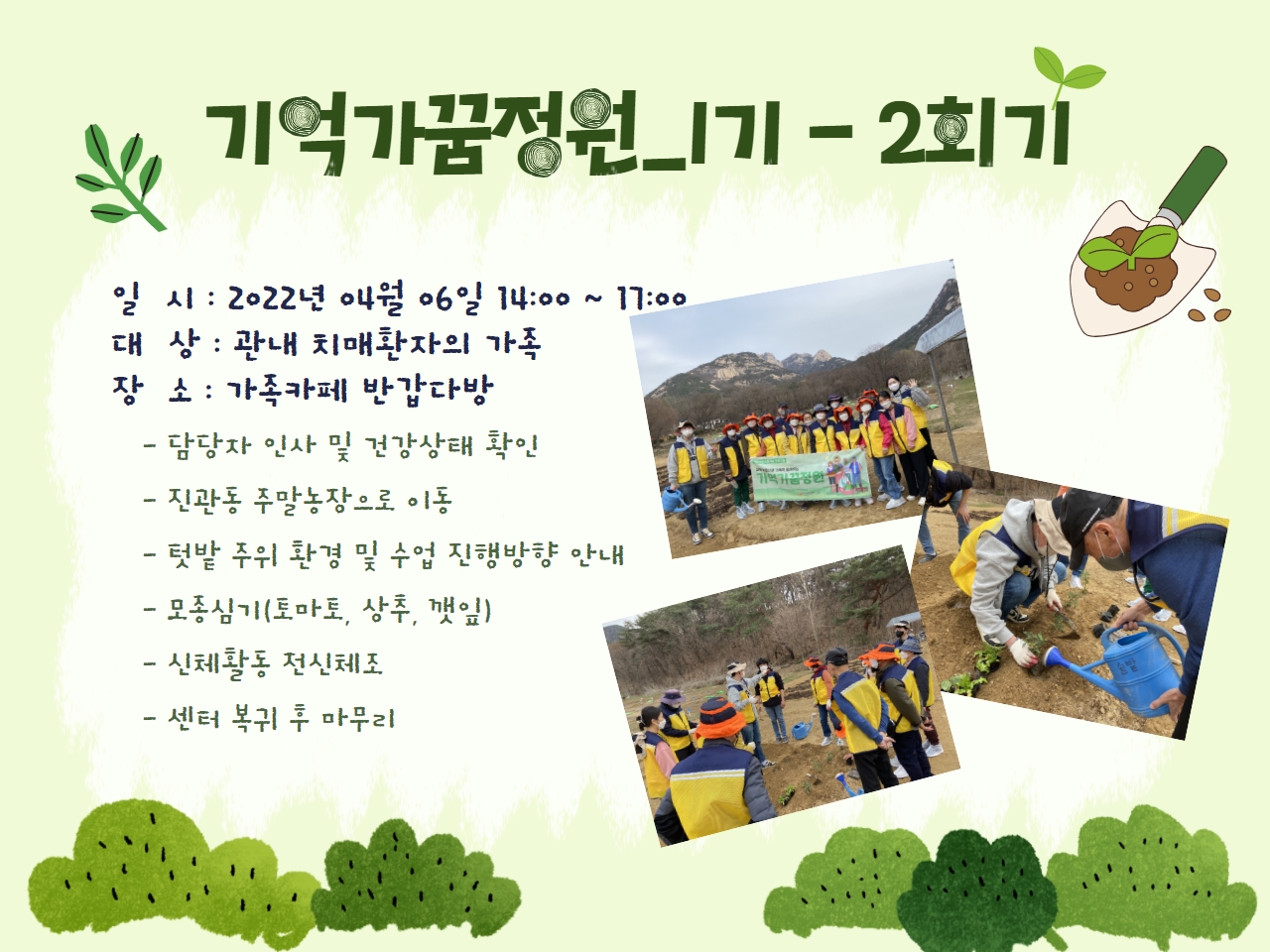 기억가꿈정원_1기 - 2회기

일 시 : 2022년 04월 06일 14:00 ~ 17:00
대 상 : 관내 치매환자의 가족
장 소 : 가족카페 반갑다방

- 담당자 인사 및 건강상태 확인
- 진관동 주말농장으로 이동
- 텃밭 주위 환경 및 수업 진행방향 안내
- 모종심기(토마토, 상추, 깻잎)
- 신체활동 전신체조
- 센터 복귀 후 마무리

기억가꿈정원